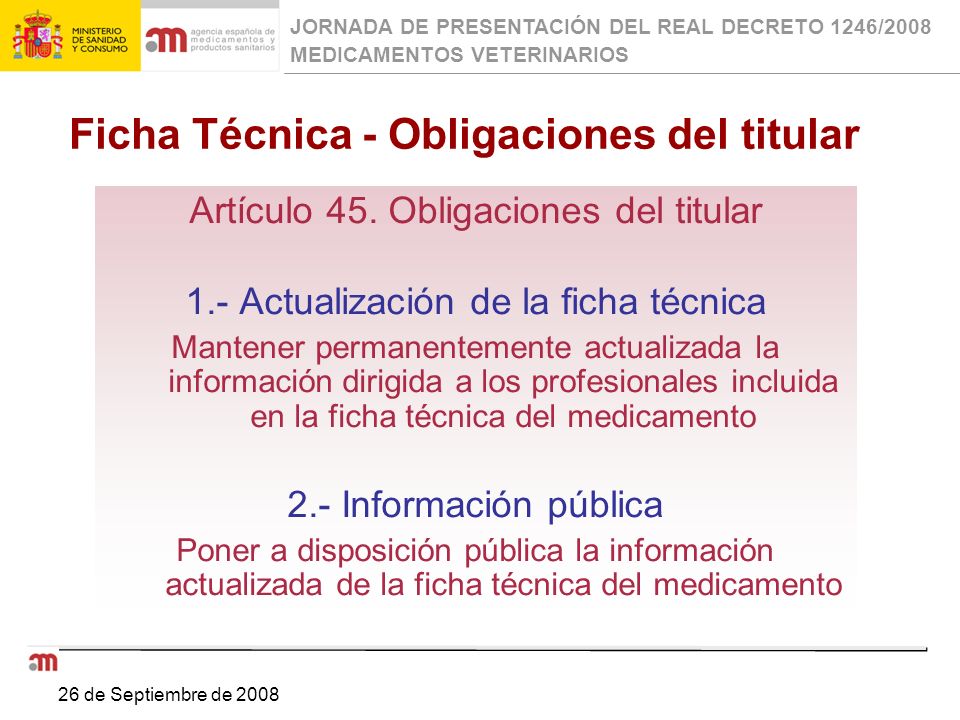 MINISTERIO DE SANIDAD Y CONSUMO

agencia española de medicamentos y productos sanitarios

JORNADA DE PRESENTACIÓN DEL REAL DECRETO 1246/2008
MEDICAMENTOS VETERINARIOS

Ficha Técnica - Obligaciones del titular

Artículo 45. Obligaciones del titular

1.- Actualización de la ficha técnica

Mantener permanentemente actualizada la información dirigida a los profesionales incluida en la ficha técnica del medicamento

2.- Información pública

Poner a disposición pública la información actualizada de la ficha técnica del medicamento

26 de Septiembre de 2008